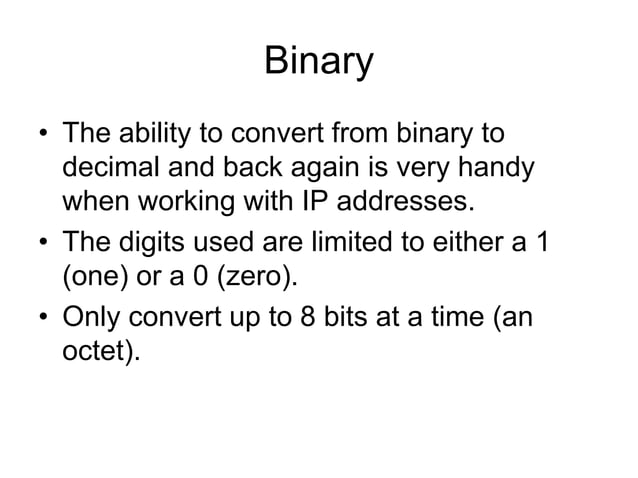 Binary

• The ability to convert from binary to decimal and back again is very handy when working with IP addresses.
• The digits used are limited to either a 1 (one) or a 0 (zero).
• Only convert up to 8 bits at a time (an octet).